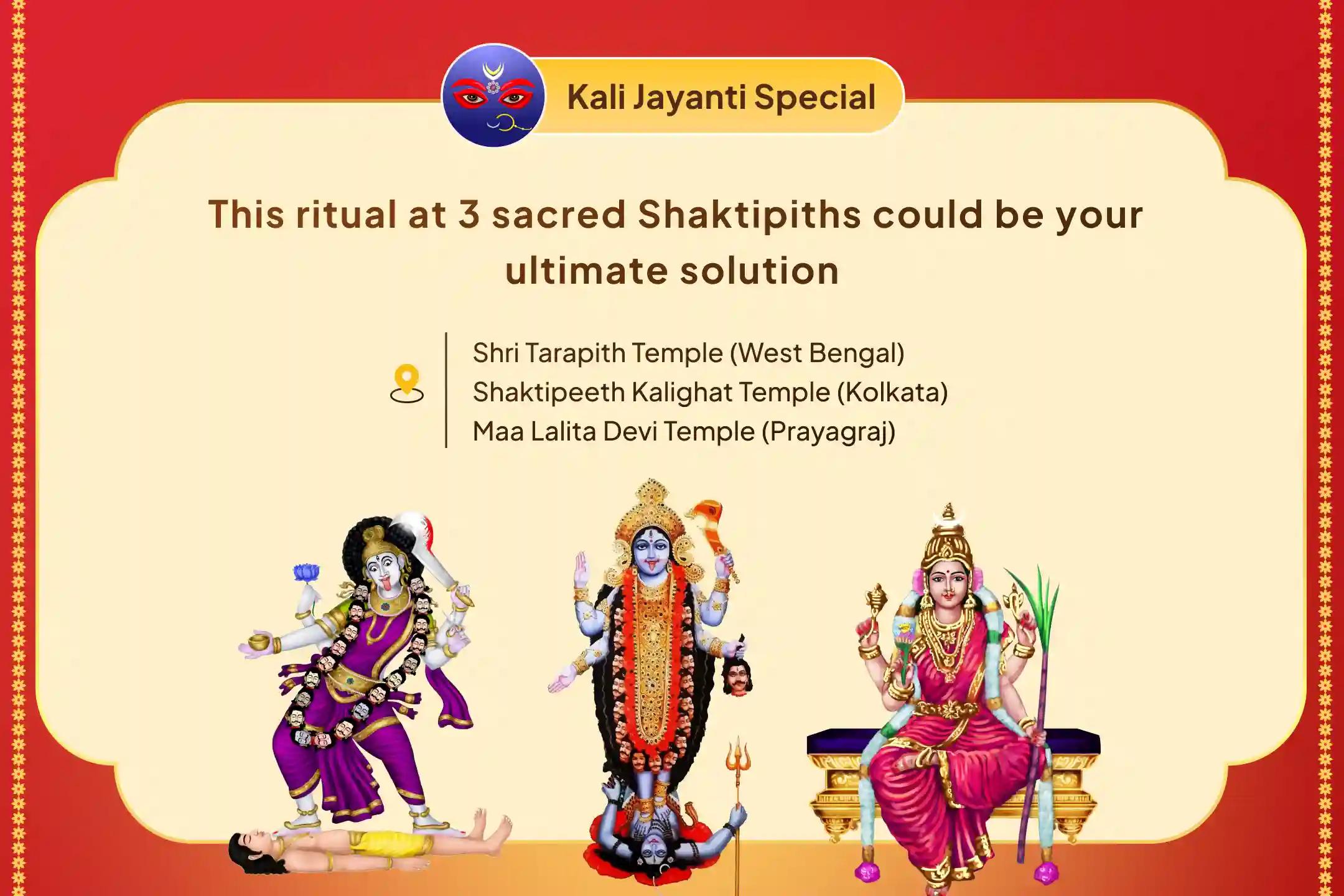 Kali Jayanti Special

This ritual at 3 sacred Shaktipiths could be your ultimate solution

Shri Tarapith Temple (West Bengal)
Shaktipeeth Kalighat Temple (Kolkata)
Maa Lalita Devi Temple (Prayagraj)